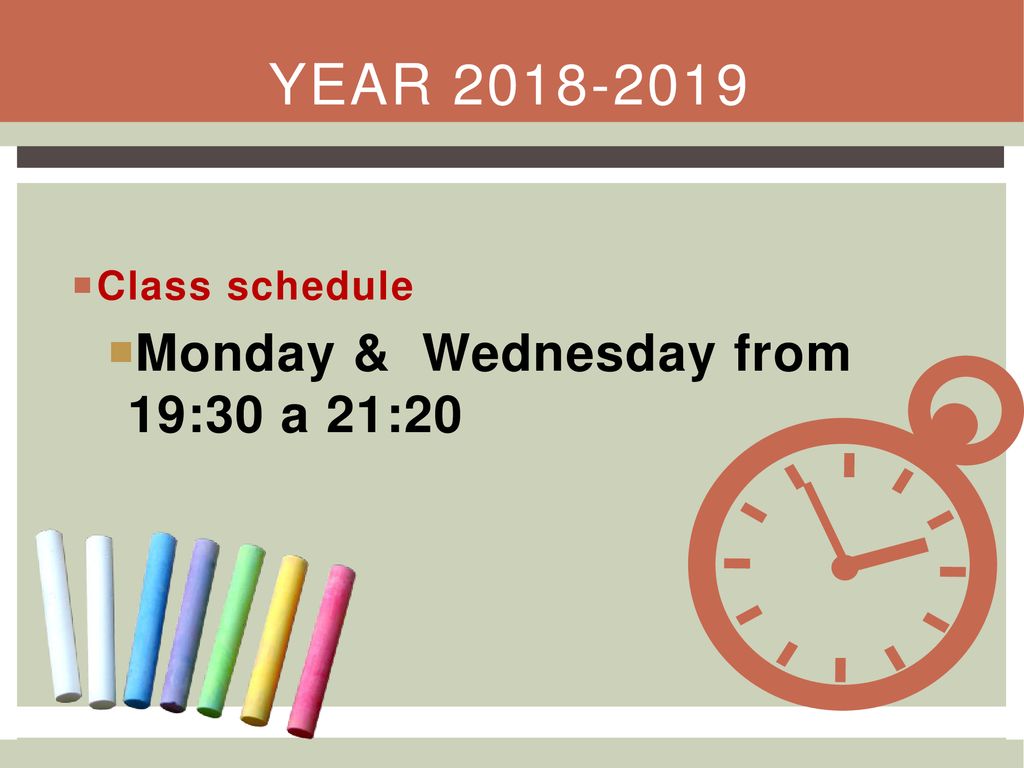 YEAR 2018-2019

Class schedule

Monday & Wednesday from 19:30 a 21:20